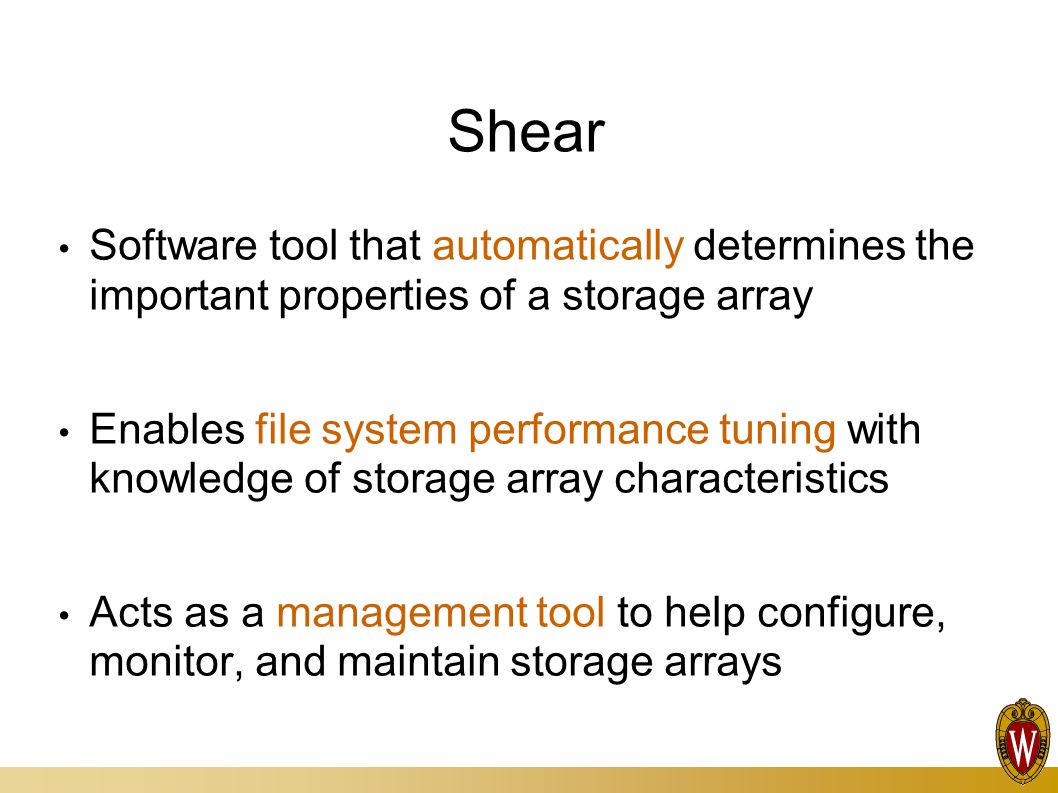 Shear

• Software tool that automatically determines the important properties of a storage array

• Enables file system performance tuning with knowledge of storage array characteristics

• Acts as a management tool to help configure, monitor, and maintain storage arrays

W